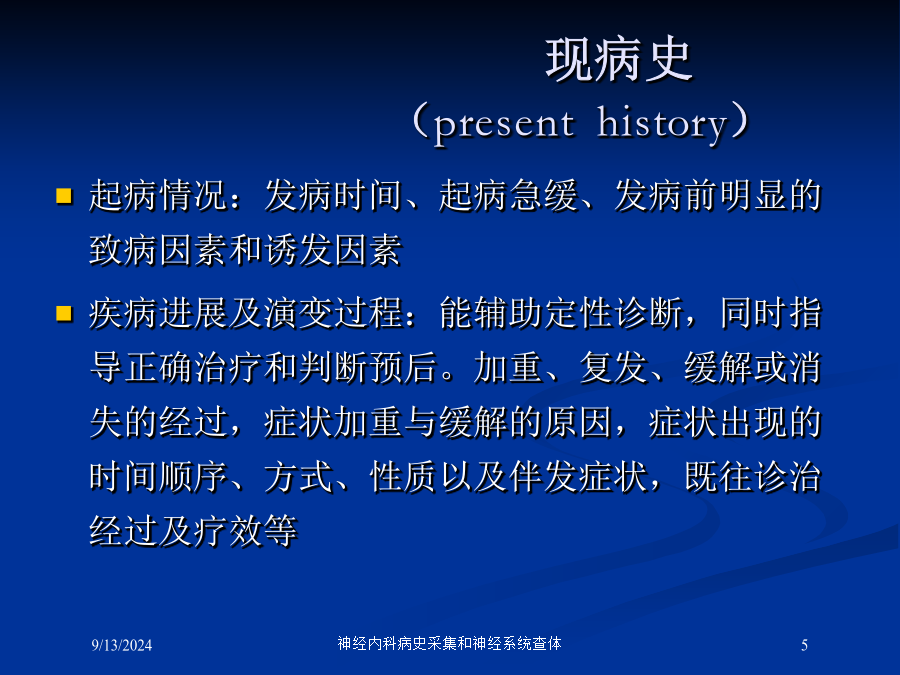 现病史
（present history）

起病情况：发病时间、起病急缓、发病前明显的致病因素和诱发因素

疾病进展及演变过程：能辅助定性诊断，同时指导正确治疗和判断预后。加重、复发、缓解或消失的经过，症状加重与缓解的原因，症状出现的时间顺序、方式、性质以及伴发症状，既往诊治经过及疗效等

9/13/2024
神经内科病史采集和神经系统查体
5